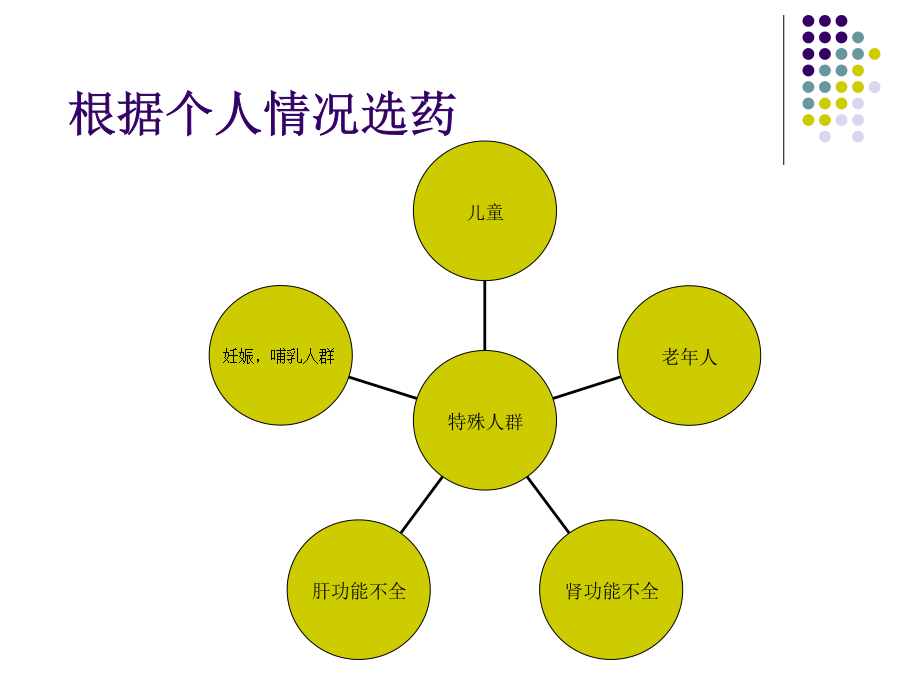 根据个人情况选药

儿童

妊娠，哺乳人群

老年人

特殊人群

肝功能不全

肾功能不全